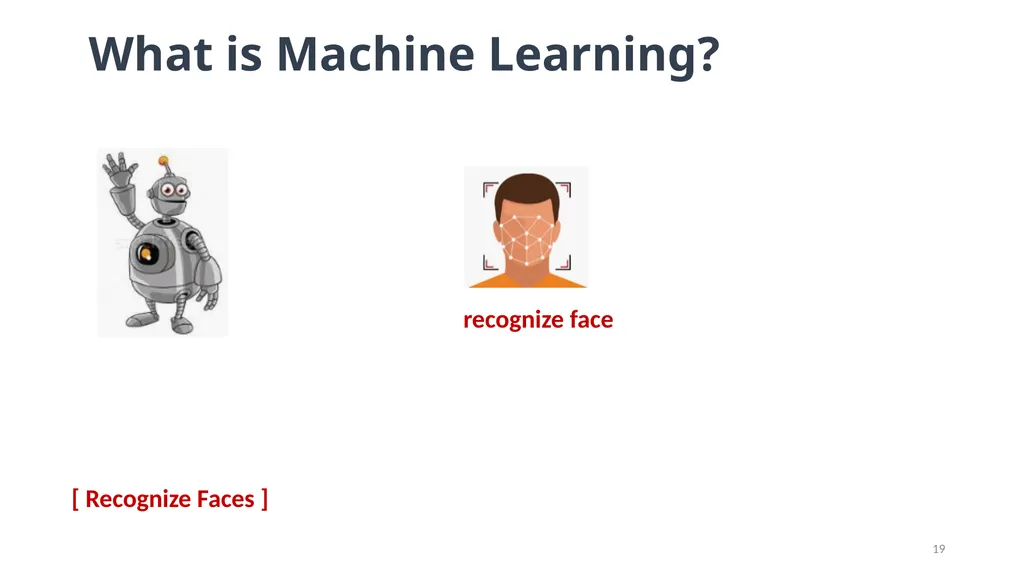 What is Machine Learning?

recognize face

[ Recognize Faces ]

19